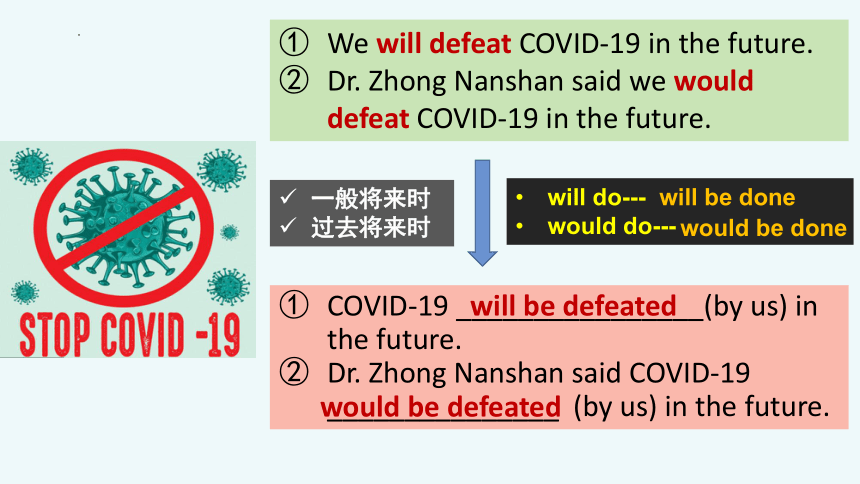 ① We will defeat COVID-19 in the future.
② Dr. Zhong Nanshan said we would defeat COVID-19 in the future.

STOP COVID -19

✓ 一般将来时
✓ 过去将来时

• will do--- will be done
• would do--- would be done

① COVID-19 will be defeated (by us) in the future.
② Dr. Zhong Nanshan said COVID-19 would be defeated (by us) in the future.